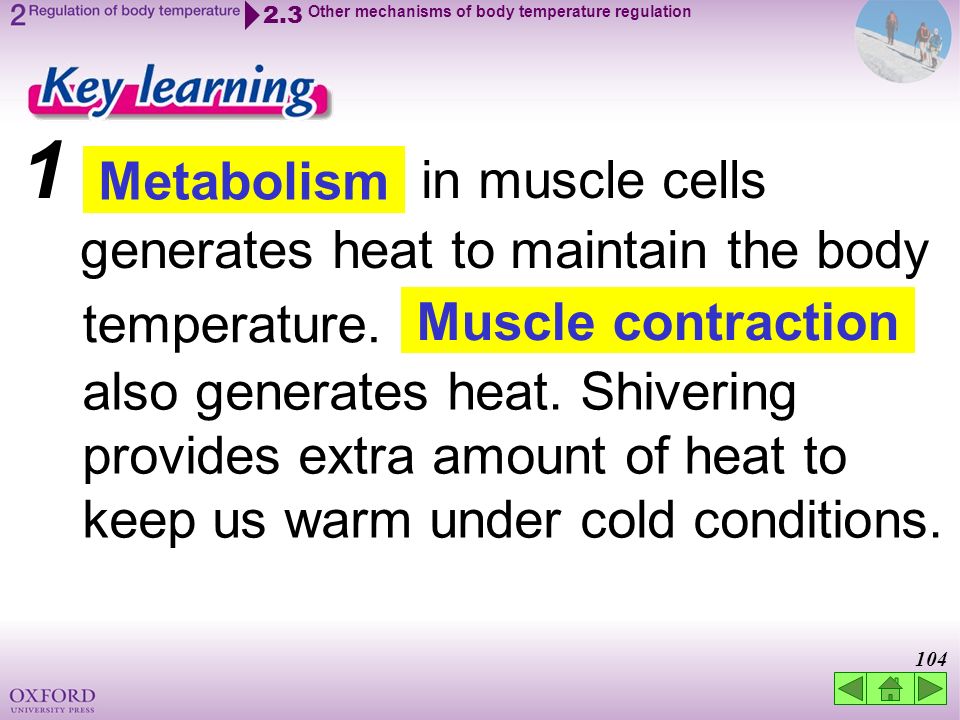 2 Regulation of body temperature 2.3 Other mechanisms of body temperature regulation

Key learning

1 Metabolism in muscle cells generates heat to maintain the body temperature. Muscle contraction also generates heat. Shivering provides extra amount of heat to keep us warm under cold conditions.

104

OXFORD
UNIVERSITY PRESS